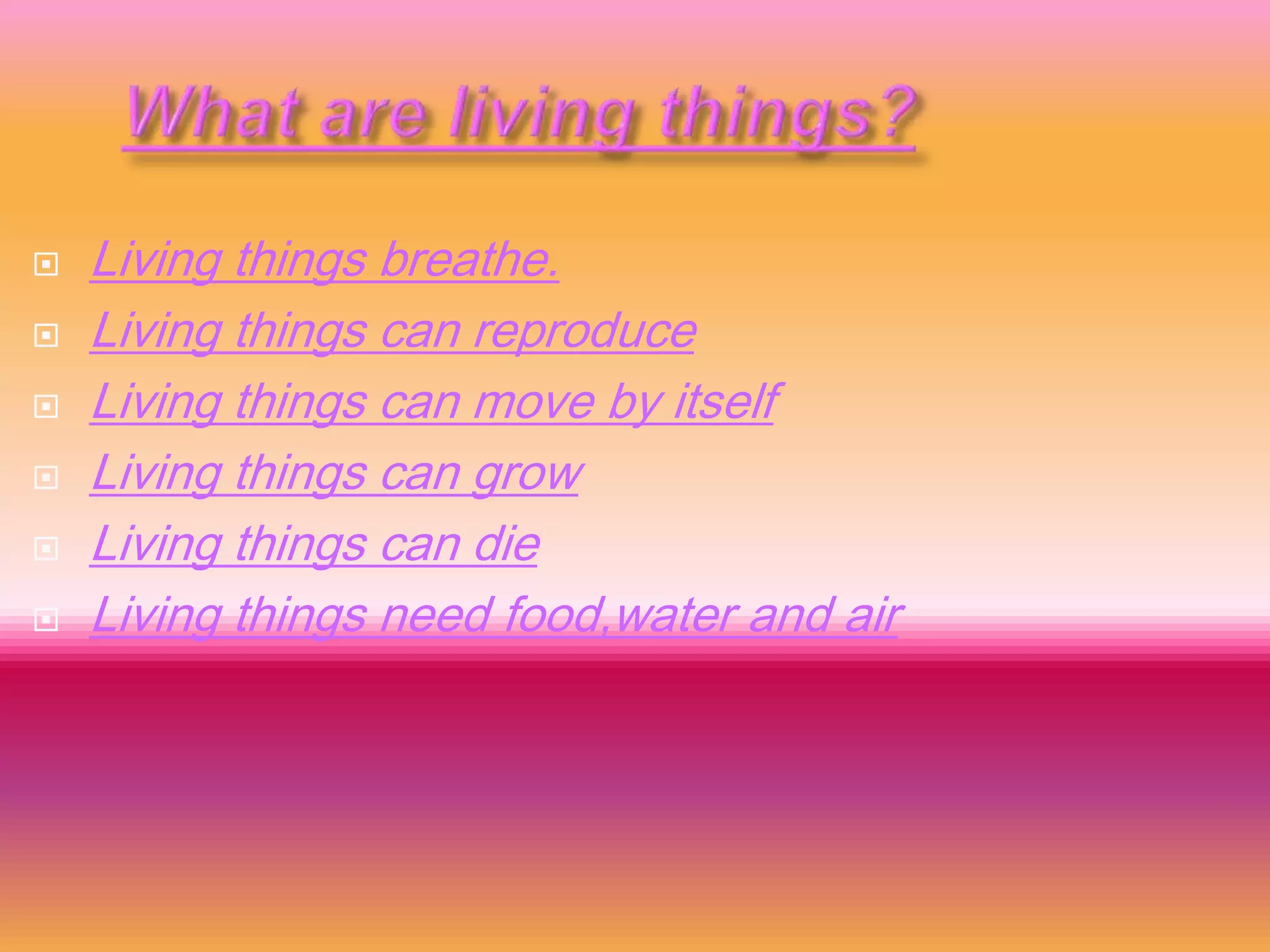 What are living things?

Living things breathe.

Living things can reproduce

Living things can move by itself

Living things can grow

Living things can die

Living things need food,water and air